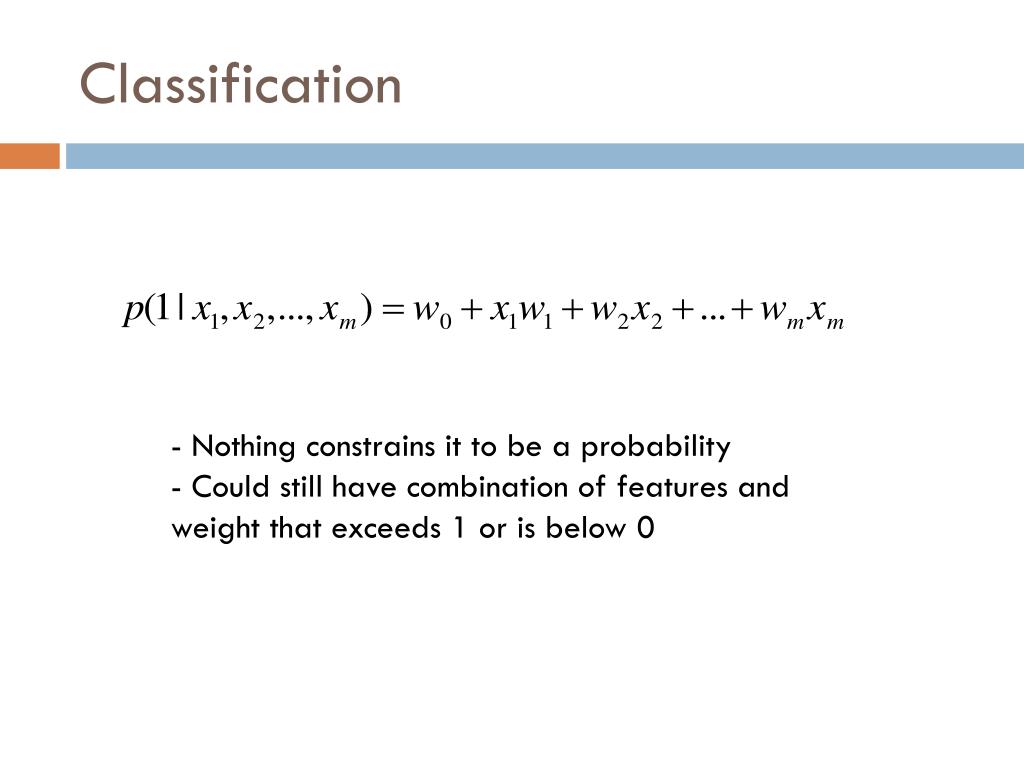 Classification

$p(1 | x_1, x_2, ..., x_m) = w_0 + x_1 w_1 + w_2 x_2 + ... + w_m x_m$

- Nothing constrains it to be a probability
- Could still have combination of features and weight that exceeds 1 or is below 0